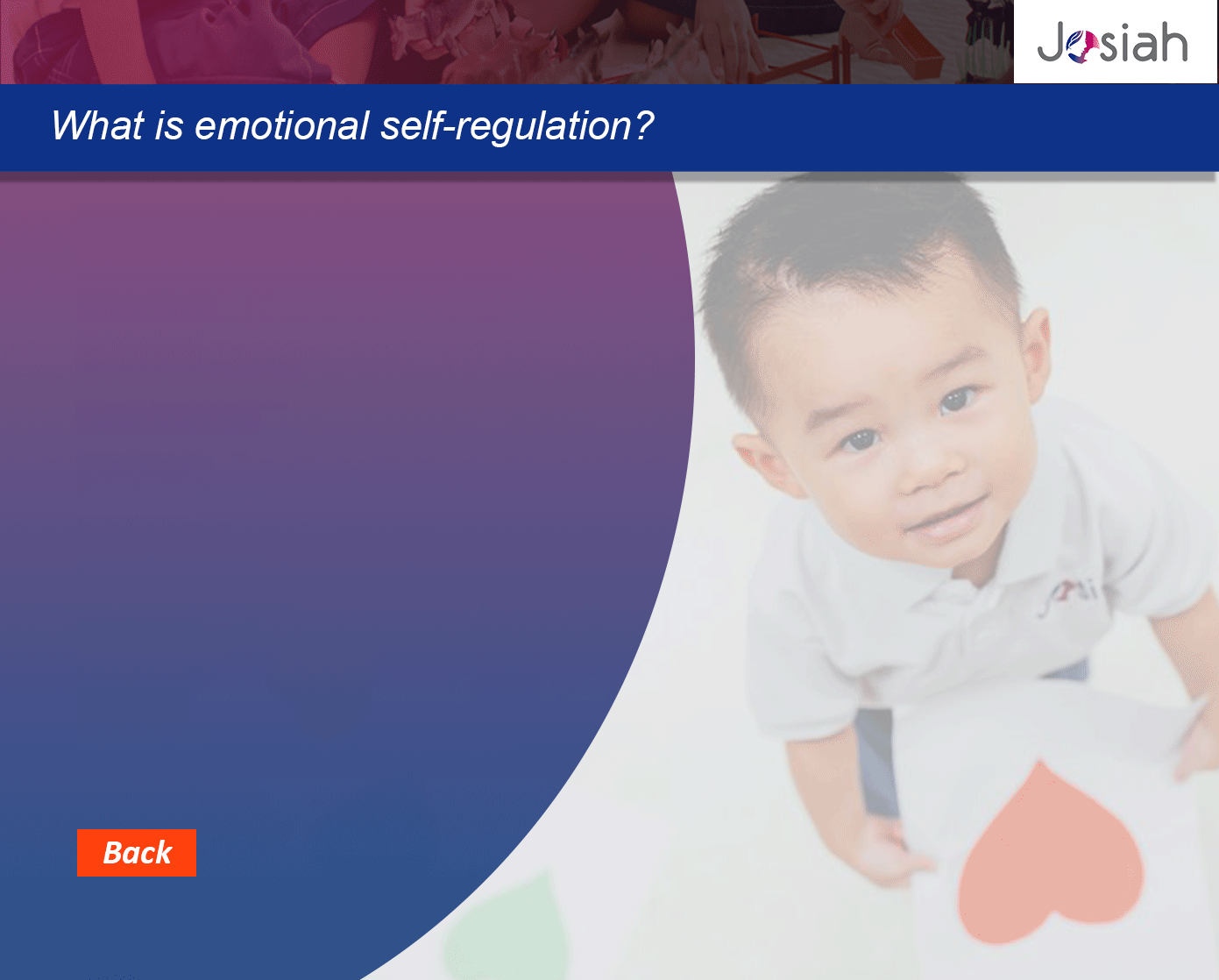 Josiah

What is emotional self-regulation?

Back